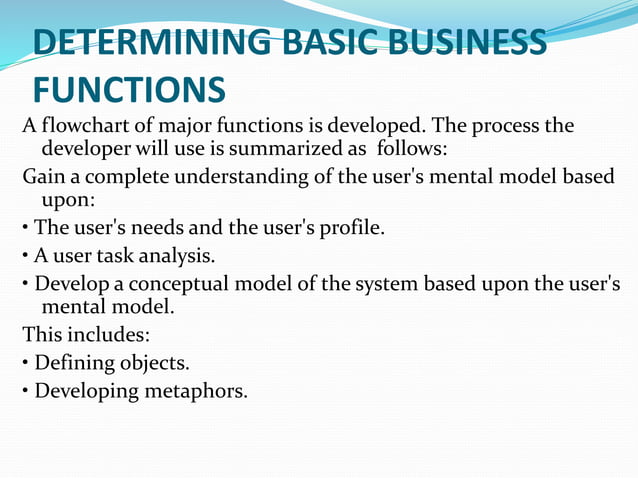 DETERMINING BASIC BUSINESS FUNCTIONS

A flowchart of major functions is developed. The process the developer will use is summarized as follows:

Gain a complete understanding of the user's mental model based upon:

• The user's needs and the user's profile.

• A user task analysis.

• Develop a conceptual model of the system based upon the user's mental model.

This includes:

• Defining objects.

• Developing metaphors.